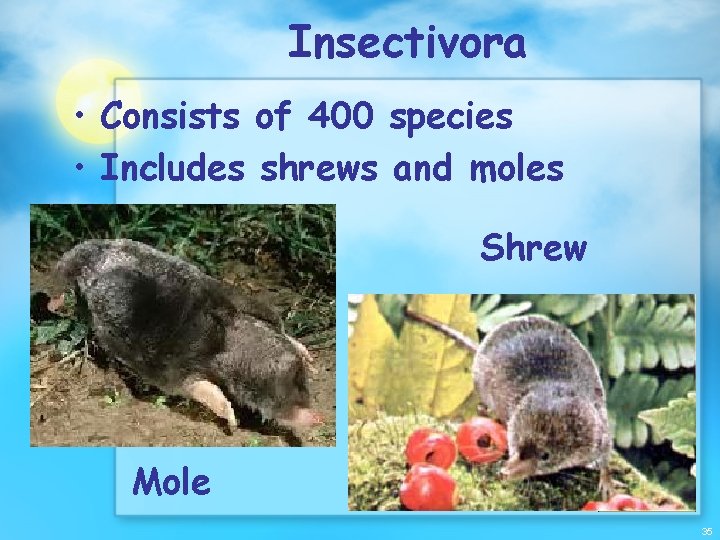 Insectivora

• Consists of 400 species
• Includes shrews and moles

Shrew

Mole

35